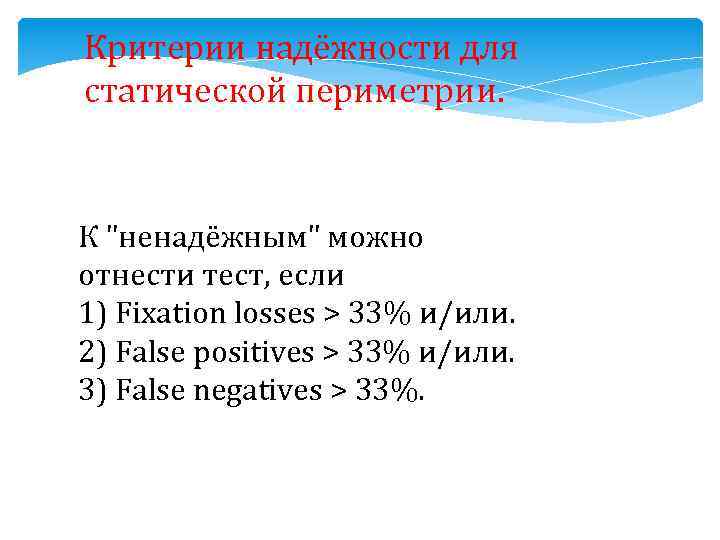 Критерии надёжности для статической периметрии.

К "ненадёжным" можно отнести тест, если
1) Fixation losses > 33% и/или.
2) False positives > 33% и/или.
3) False negatives > 33%.